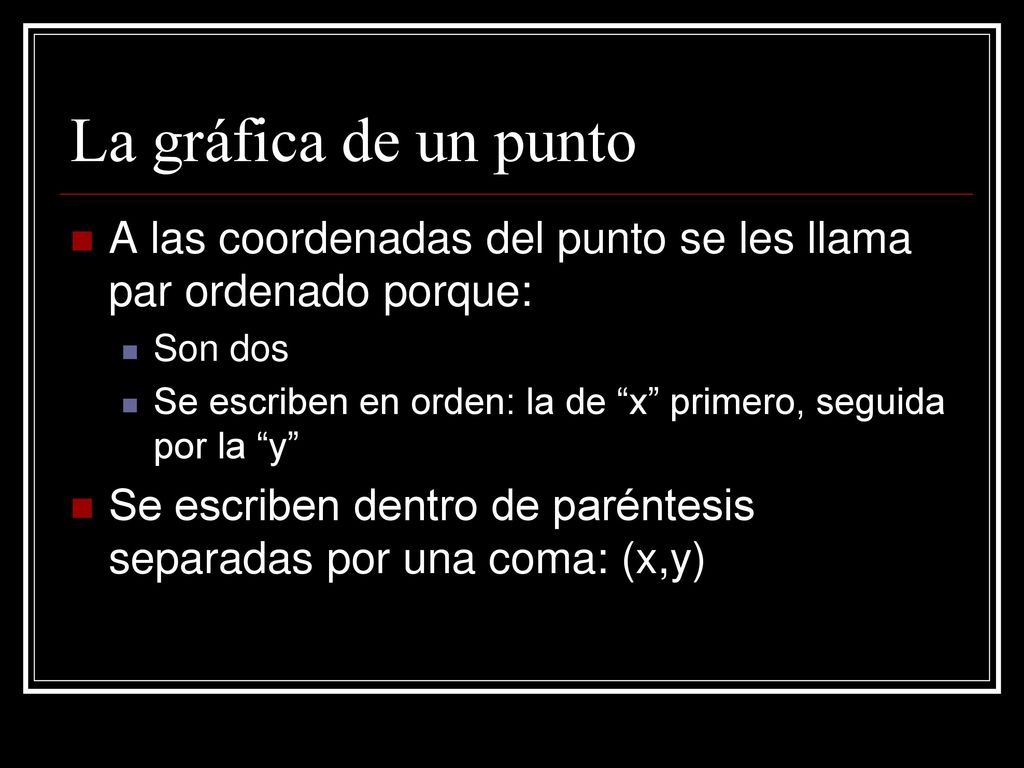 La gráfica de un punto

A las coordenadas del punto se les llama par ordenado porque:

Son dos

Se escriben en orden: la de “x” primero, seguida por la “y”

Se escriben dentro de paréntesis separadas por una coma: (x,y)